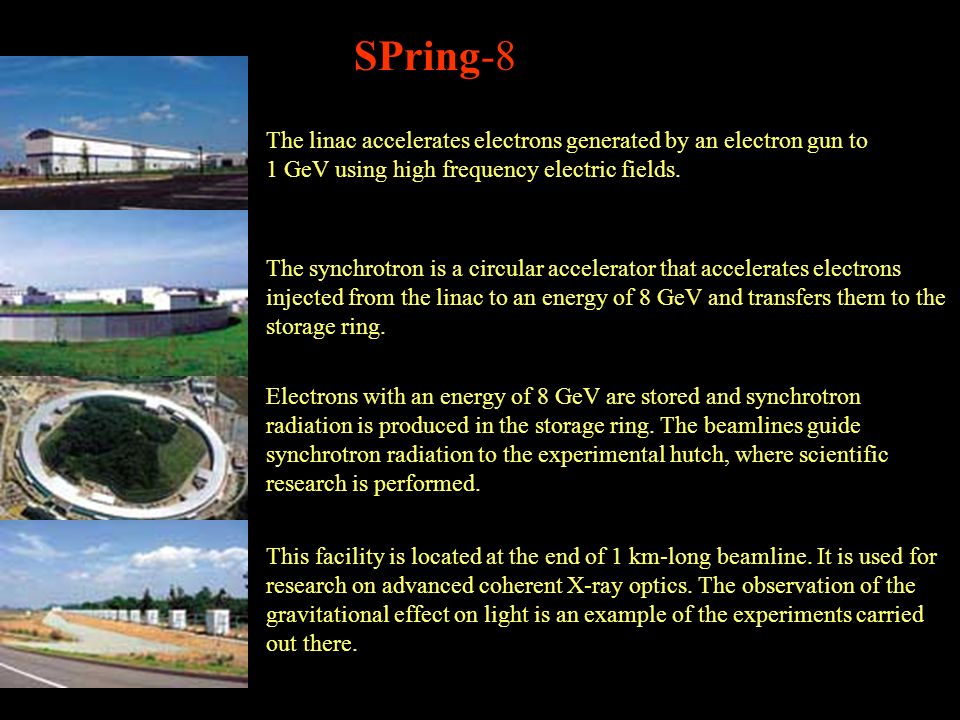 SPring-8

The linac accelerates electrons generated by an electron gun to 1 GeV using high frequency electric fields.

The synchrotron is a circular accelerator that accelerates electrons injected from the linac to an energy of 8 GeV and transfers them to the storage ring.

Electrons with an energy of 8 GeV are stored and synchrotron radiation is produced in the storage ring. The beamlines guide synchrotron radiation to the experimental hutch, where scientific research is performed.

This facility is located at the end of 1 km-long beamline. It is used for research on advanced coherent X-ray optics. The observation of the gravitational effect on light is an example of the experiments carried out there.